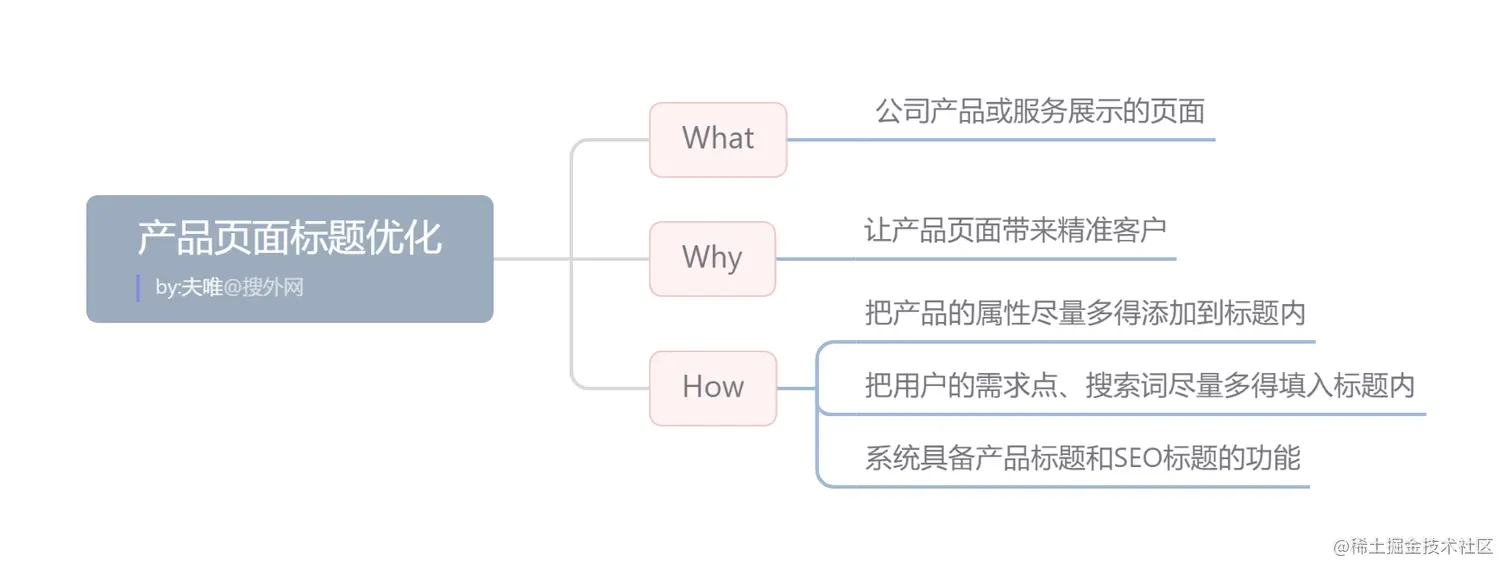 产品页面标题优化
by:夫唯@搜外网

What
公司产品或服务展示的页面

Why
让产品页面带来精准客户

How
把产品的属性尽量多得添加到标题内
把用户的需求点、搜索词尽量多得填入标题内
系统具备产品标题和SEO标题的功能

@稀土掘金技术社区